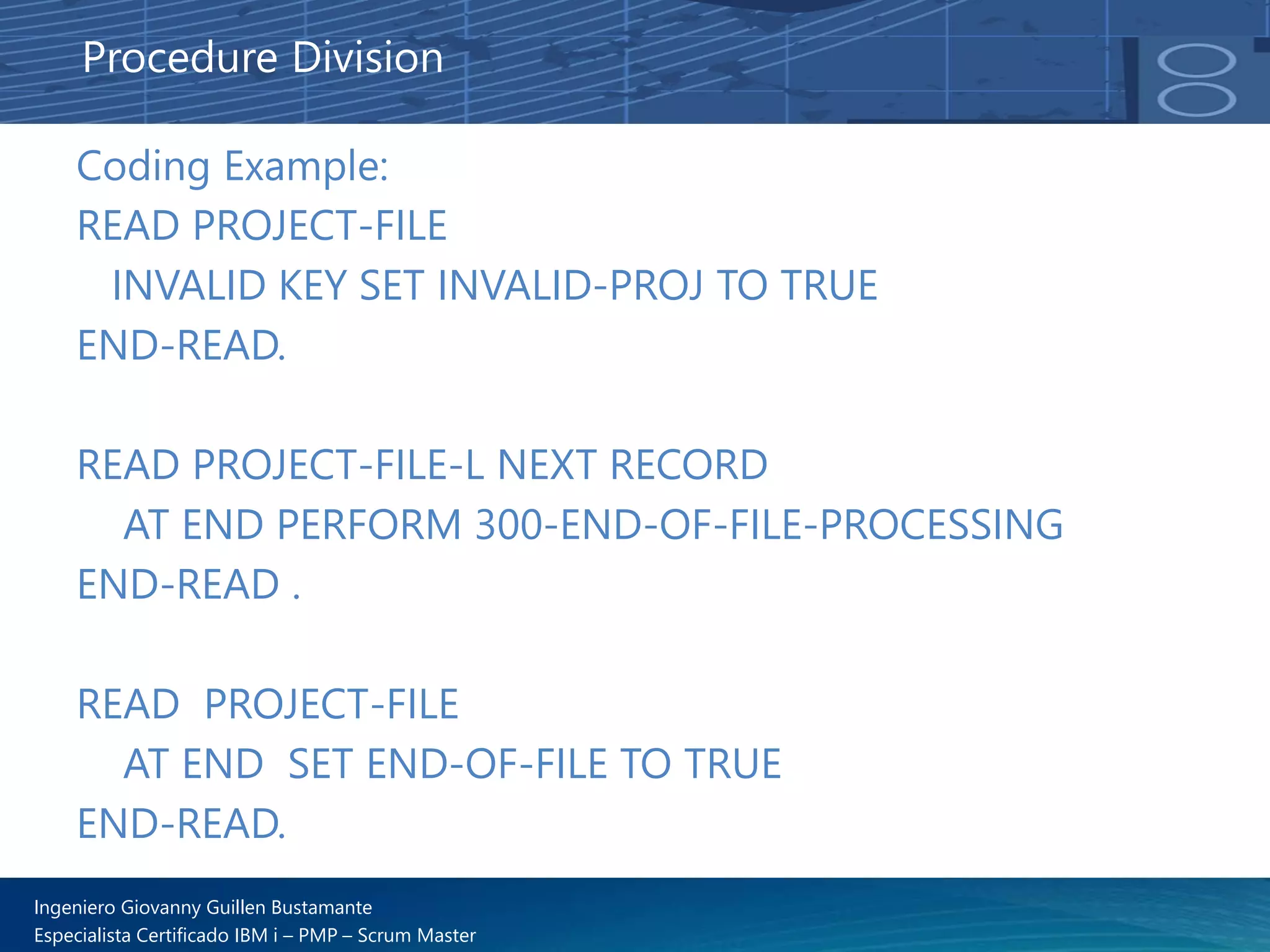 Procedure Division

Coding Example:
READ PROJECT-FILE
INVALID KEY SET INVALID-PROJ TO TRUE
END-READ.

READ PROJECT-FILE-L NEXT RECORD
AT END PERFORM 300-END-OF-FILE-PROCESSING
END-READ .

READ PROJECT-FILE
AT END SET END-OF-FILE TO TRUE
END-READ.

Ingeniero Giovanny Guillen Bustamante
Especialista Certificado IBM i – PMP – Scrum Master